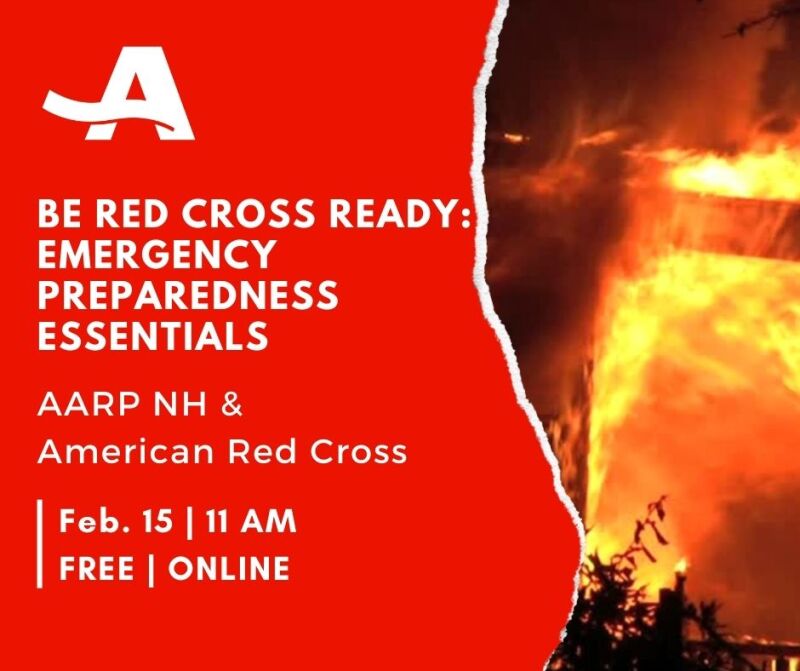 A

BE RED CROSS READY: EMERGENCY PREPAREDNESS ESSENTIALS

AARP NH & American Red Cross

Feb. 15 | 11 AM
FREE | ONLINE